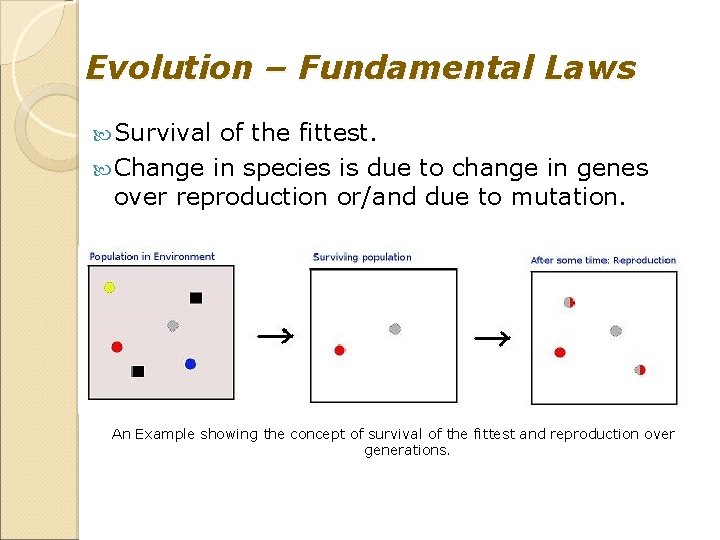 Evolution – Fundamental Laws

Survival of the fittest.

Change in species is due to change in genes over reproduction or/and due to mutation.

Population in Environment

Surviving population

After some time: Reproduction

An Example showing the concept of survival of the fittest and reproduction over generations.